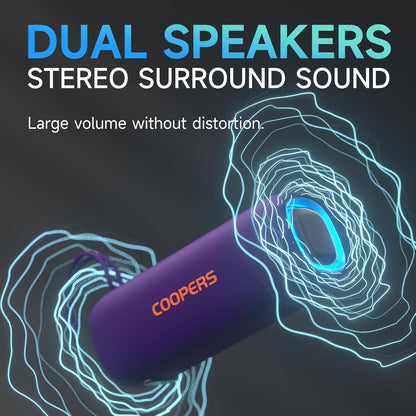 DUAL SPEAKERS
STEREO SURROUND SOUND

Large volume without distortion.

COOPERS